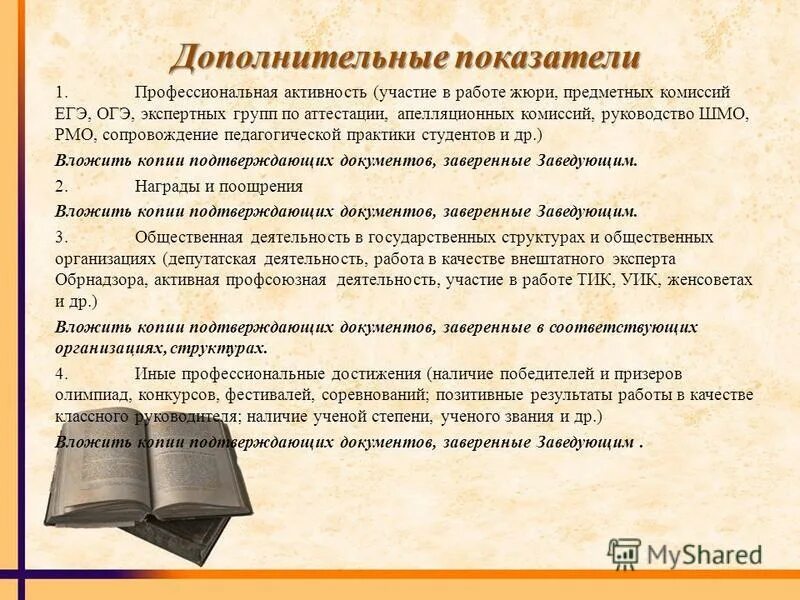 Дополнительные показатели

1. Профессиональная активность (участие в работе жюри, предметных комиссий ЕГЭ, ОГЭ, экспертных групп по аттестации, апелляционных комиссий, руководство ШМО, РМО, сопровождение педагогической практики студентов и др.)

Вложить копии подтверждающих документов, заверенные Заведующим.

2. Награды и поощрения

Вложить копии подтверждающих документов, заверенные Заведующим.

3. Общественная деятельность в государственных структурах и общественных организациях (депутатская деятельность, работа в качестве внештатного эксперта Обрнадзора, активная профсоюзная деятельность, участие в работе ТИК, УИК, женсоветах и др.)

Вложить копии подтверждающих документов, заверенные в соответствующих организациях, структурах.

4. Иные профессиональные достижения (наличие победителей и призеров олимпиад, конкурсов, фестивалей, соревнований; позитивные результаты работы в качестве классного руководителя; наличие ученой степени, ученого звания и др.)

Вложить копии подтверждающих документов, заверенные Заведующим .

MyShared